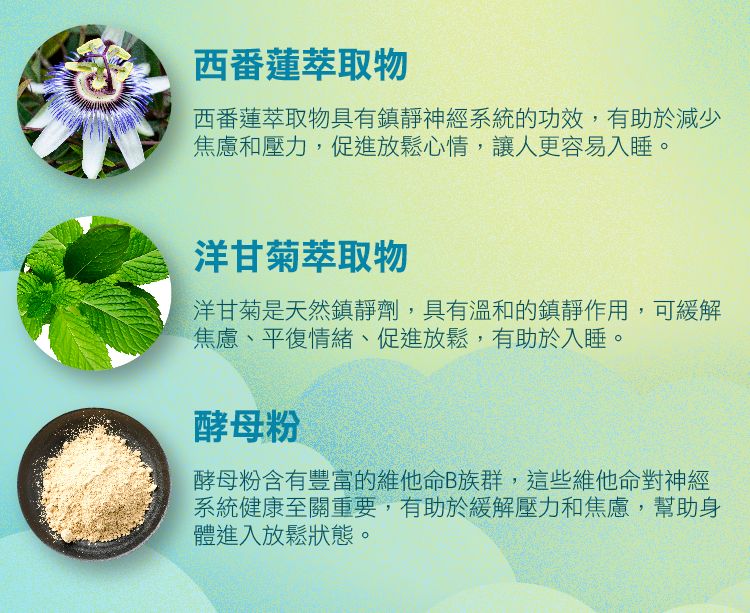 西番蓮萃取物

西番蓮萃取物具有鎮靜神經系統的功效，有助於減少焦慮和壓力，促進放鬆心情，讓人更容易入睡。

洋甘菊萃取物

洋甘菊是天然鎮靜劑，具有溫和的鎮靜作用，可緩解焦慮、平復情緒、促進放鬆，有助於入睡。

酵母粉

酵母粉含有豐富的維他命B族群，這些維他命對神經系統健康至關重要，有助於緩解壓力和焦慮，幫助身體進入放鬆狀態。